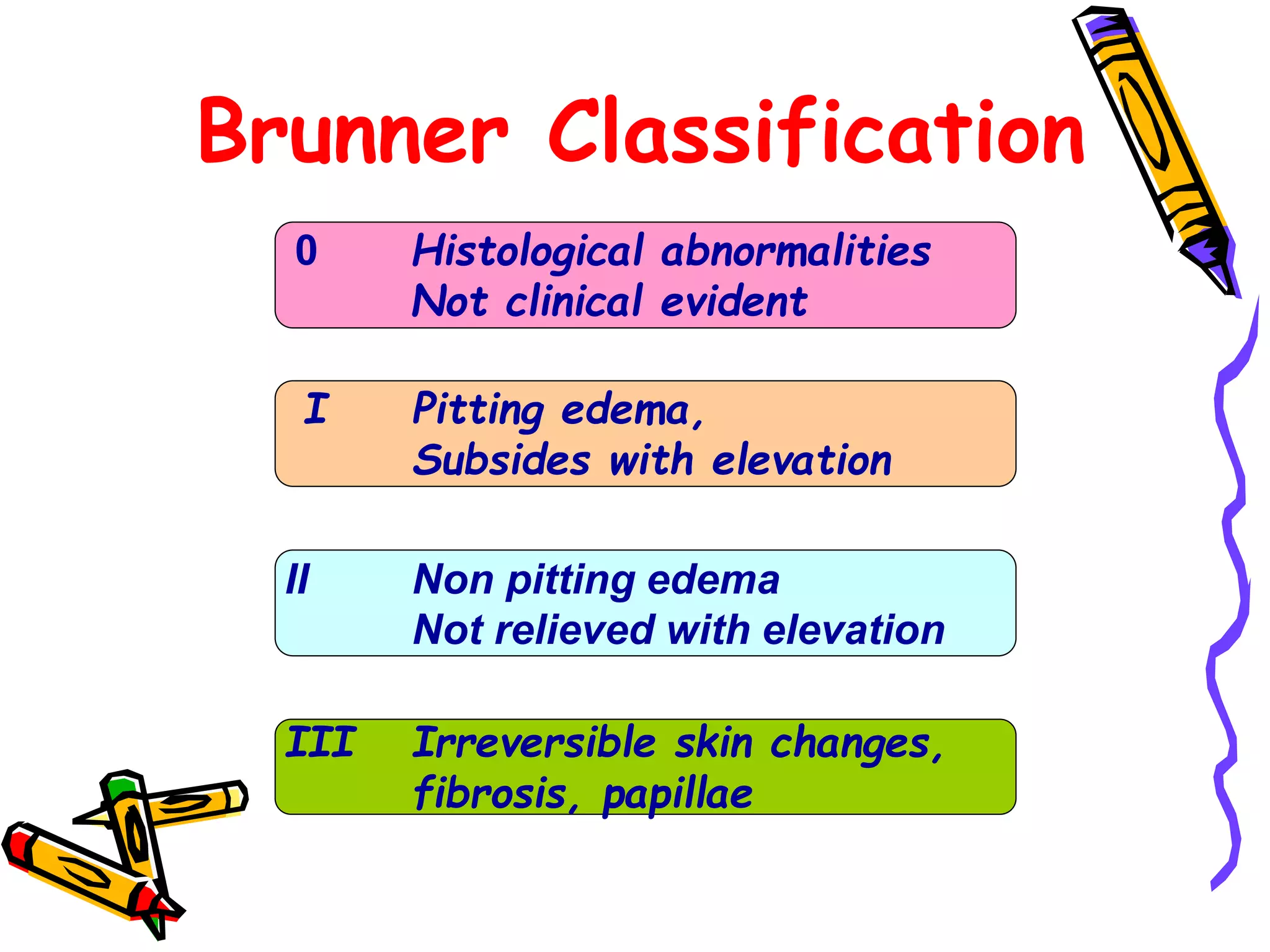 Brunner Classification

0 Histological abnormalities
Not clinical evident

I Pitting edema,
Subsides with elevation

II Non pitting edema
Not relieved with elevation

III Irreversible skin changes,
fibrosis, papillae